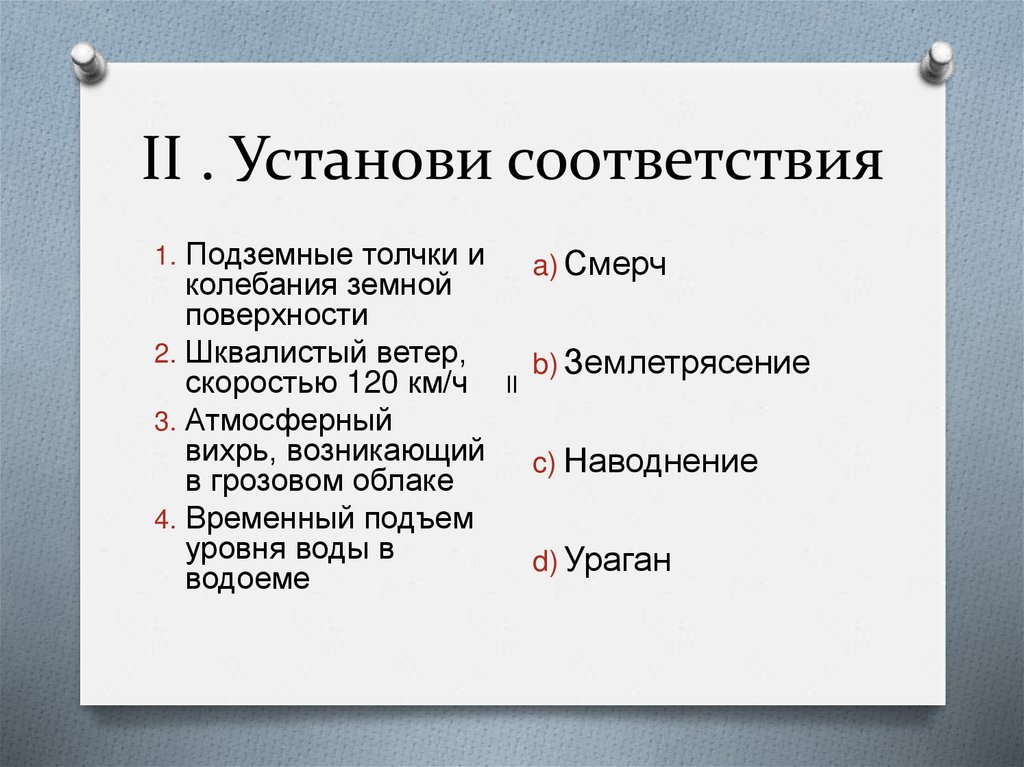 II . Установи соответствия

1. Подземные толчки и колебания земной поверхности
2. Шквалистый ветер, скоростью 120 км/ч
3. Атмосферный вихрь, возникающий в грозовом облаке
4. Временный подъем уровня воды в водоеме

II

a) Смерч
b) Землетрясение
c) Наводнение
d) Ураган